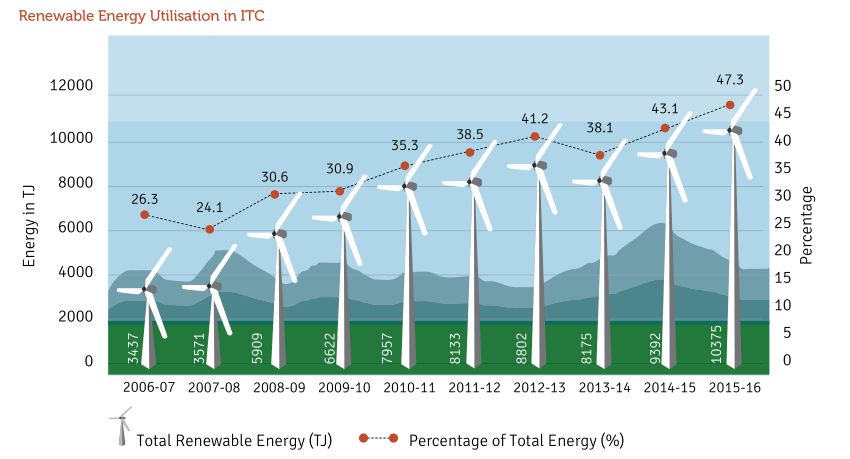 Renewable Energy Utilisation in ITC

Energy in TJ

12000
10000
8000
6000
4000
2000
0

Percentage

50
45
40
35
30
25
20
15
10
5
0

26.3
24.1
30.6
30.9
35.3
38.5
41.2
38.1
43.1
47.3

3437
3571
5909
6622
7957
8133
8802
8175
9392
10375

2006-07
2007-08
2008-09
2009-10
2010-11
2011-12
2012-13
2013-14
2014-15
2015-16

Total Renewable Energy (TJ)
Percentage of Total Energy (%)